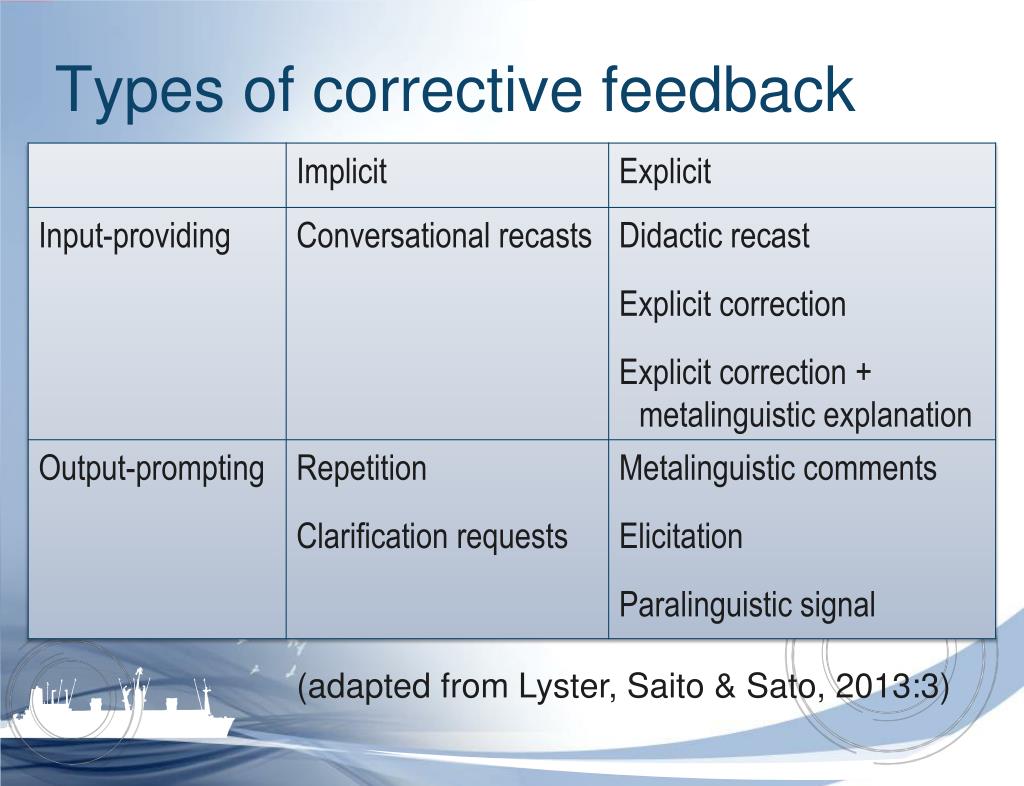 Types of corrective feedback

| | Implicit | Explicit |
|---|---|---|
| Input-providing | Conversational recasts | Didactic recast<br>Explicit correction<br>Explicit correction + metalinguistic explanation |
| Output-prompting | Repetition<br>Clarification requests | Metalinguistic comments<br>Elicitation<br>Paralinguistic signal |

(adapted from Lyster, Saito & Sato, 2013:3)